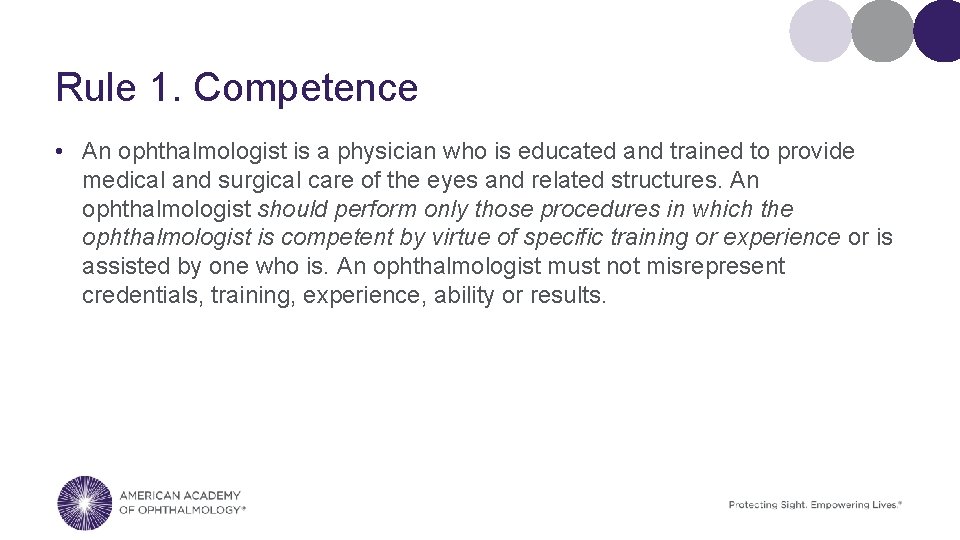 Rule 1. Competence

• An ophthalmologist is a physician who is educated and trained to provide medical and surgical care of the eyes and related structures. An ophthalmologist should perform only those procedures in which the ophthalmologist is competent by virtue of specific training or experience or is assisted by one who is. An ophthalmologist must not misrepresent credentials, training, experience, ability or results.

AMERICAN ACADEMY OF OPHTHALMOLOGY®

Protecting Sight. Empowering Lives.®